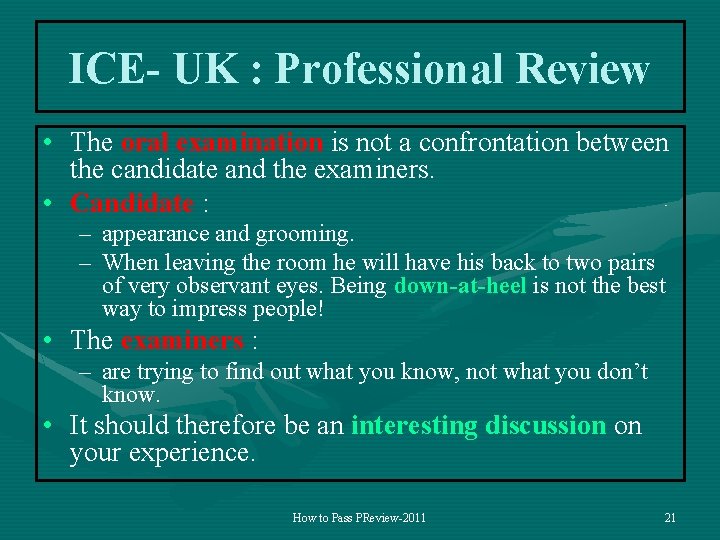 ICE- UK : Professional Review

• The oral examination is not a confrontation between the candidate and the examiners.
• Candidate :
– appearance and grooming.
– When leaving the room he will have his back to two pairs of very observant eyes. Being down-at-heel is not the best way to impress people!
• The examiners :
– are trying to find out what you know, not what you don't know.
• It should therefore be an interesting discussion on your experience.

How to Pass PReview-2011

21